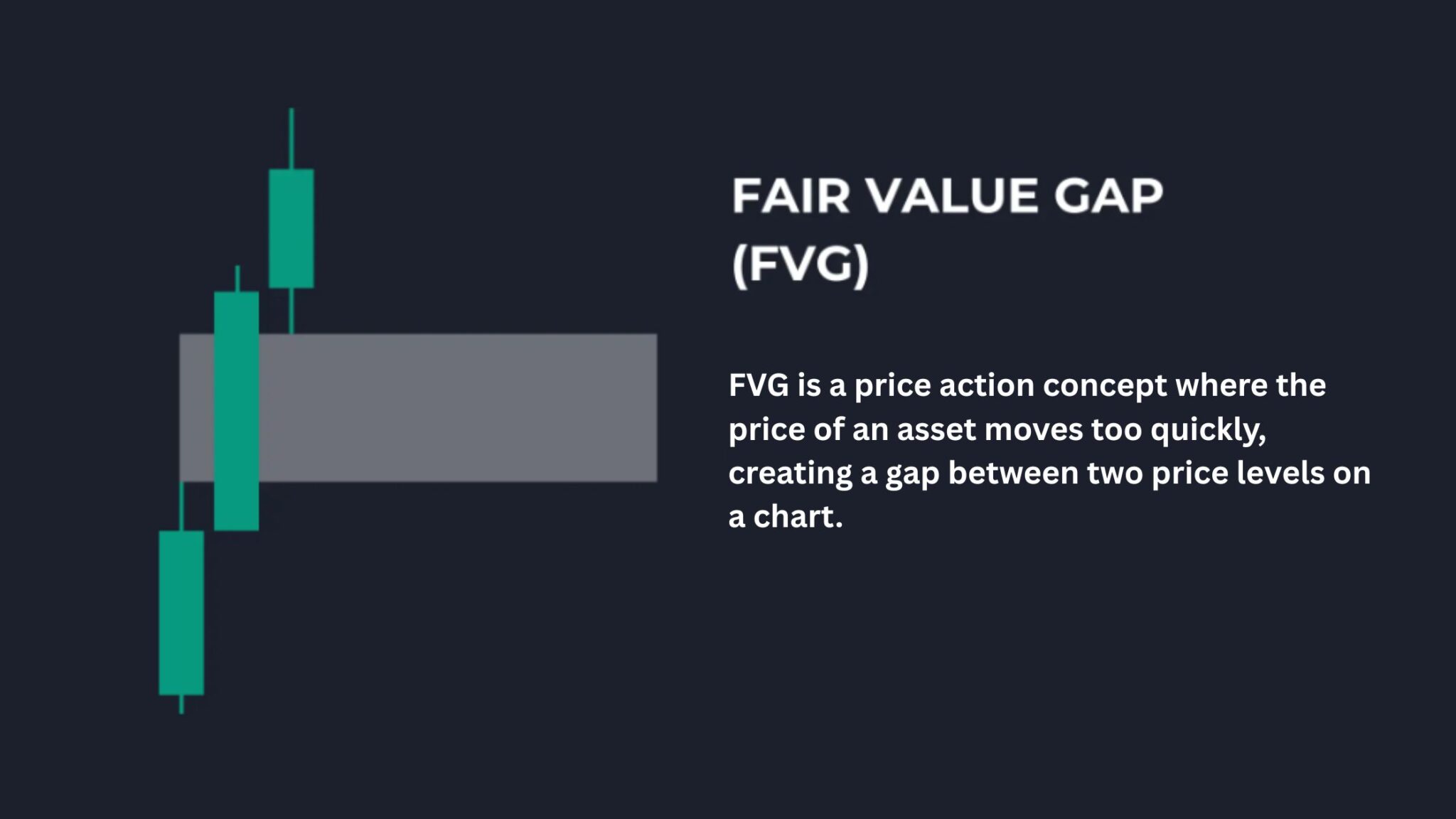 FAIR VALUE GAP (FVG)

FVG is a price action concept where the price of an asset moves too quickly, creating a gap between two price levels on a chart.